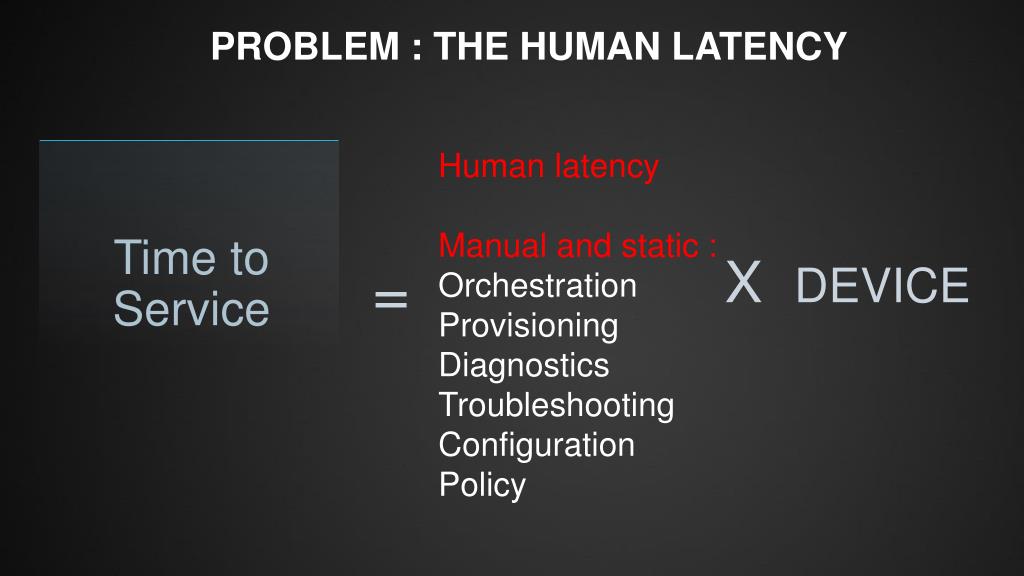 PROBLEM : THE HUMAN LATENCY

Time to Service

=

Human latency

Manual and static :
Orchestration
Provisioning
Diagnostics
Troubleshooting
Configuration
Policy

X DEVICE